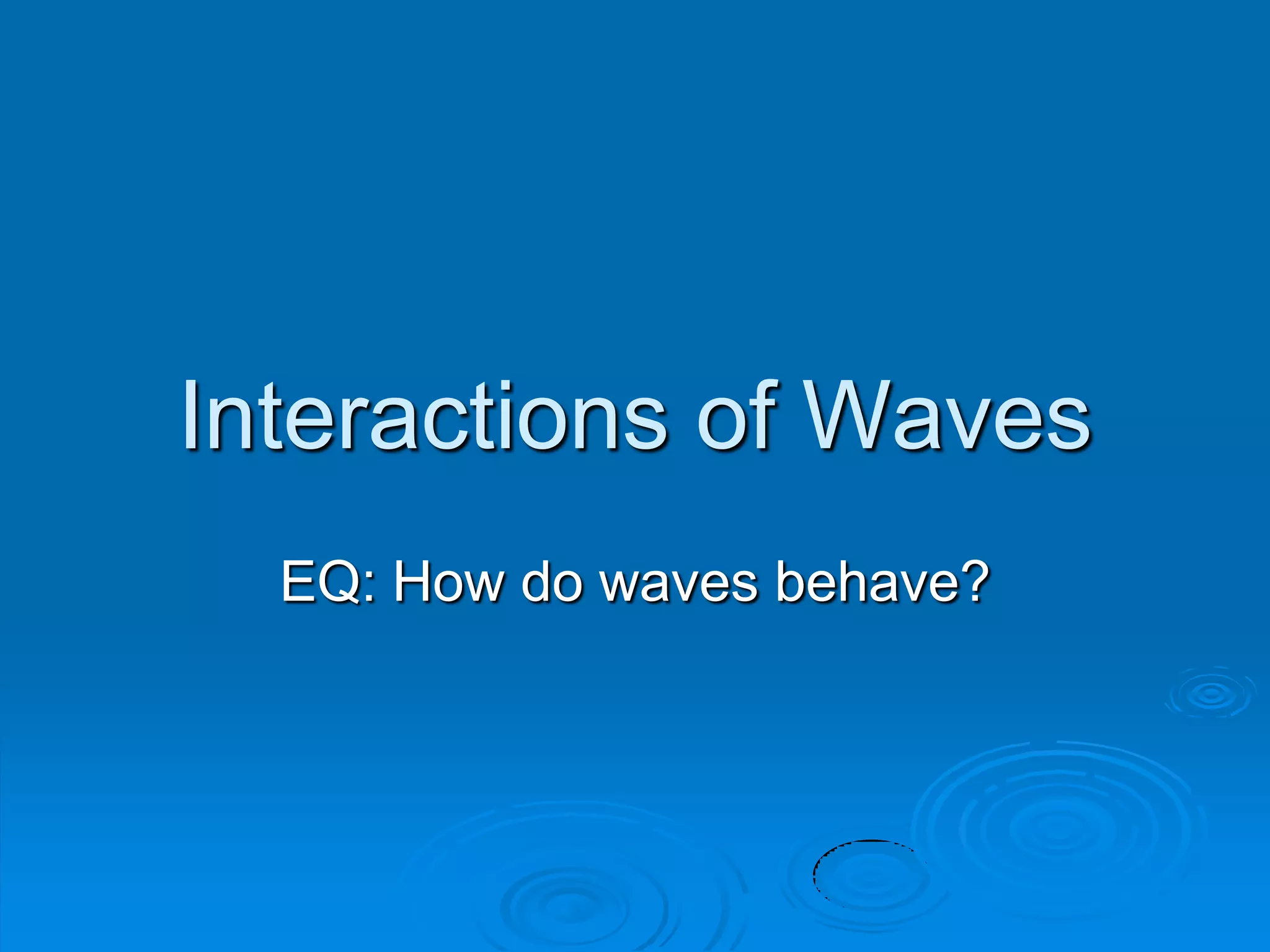 Interactions of Waves

EQ: How do waves behave?